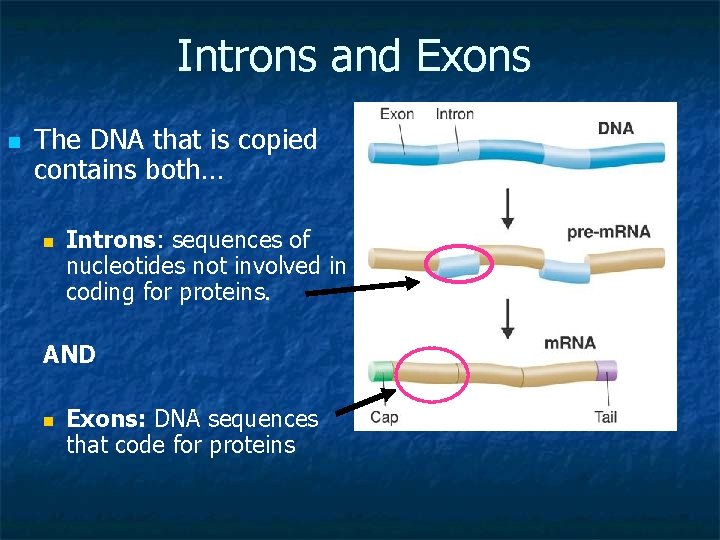 Introns and Exons

The DNA that is copied contains both…

Introns: sequences of nucleotides not involved in coding for proteins.

AND

Exons: DNA sequences that code for proteins

Exon Intron DNA

pre-mRNA

mRNA

Cap Tail